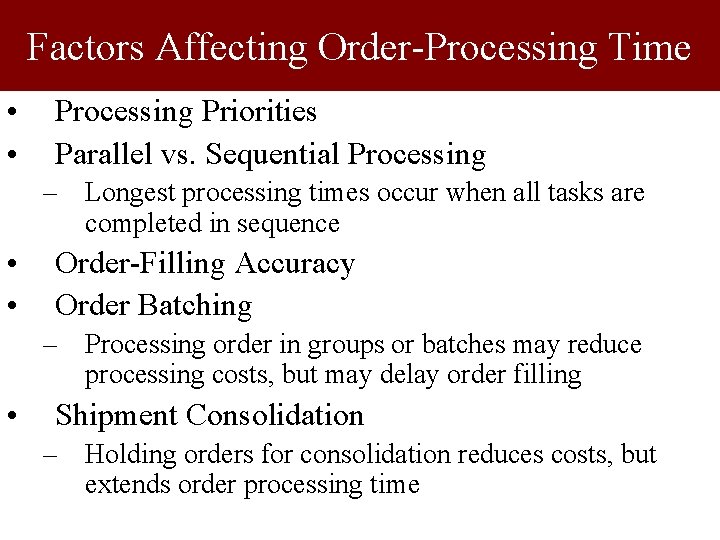 Factors Affecting Order-Processing Time

• Processing Priorities
• Parallel vs. Sequential Processing
– Longest processing times occur when all tasks are completed in sequence
• Order-Filling Accuracy
• Order Batching
– Processing order in groups or batches may reduce processing costs, but may delay order filling
• Shipment Consolidation
– Holding orders for consolidation reduces costs, but extends order processing time